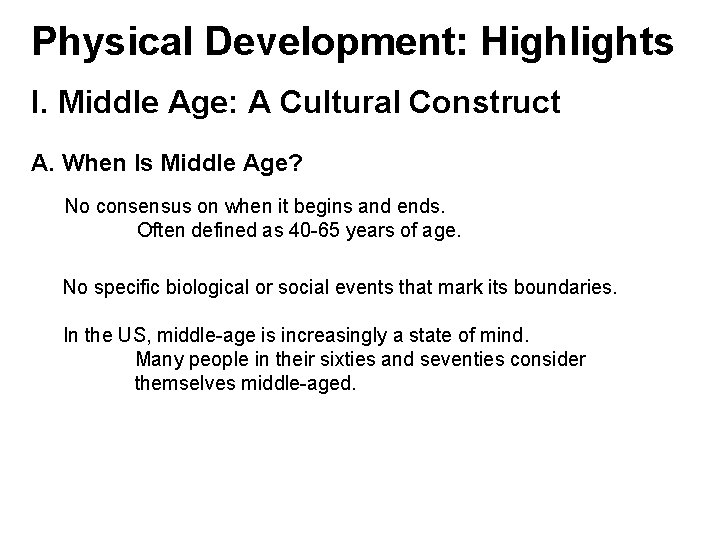 Physical Development: Highlights

I. Middle Age: A Cultural Construct

A. When Is Middle Age?

No consensus on when it begins and ends.
Often defined as 40-65 years of age.

No specific biological or social events that mark its boundaries.

In the US, middle-age is increasingly a state of mind.
Many people in their sixties and seventies consider themselves middle-aged.